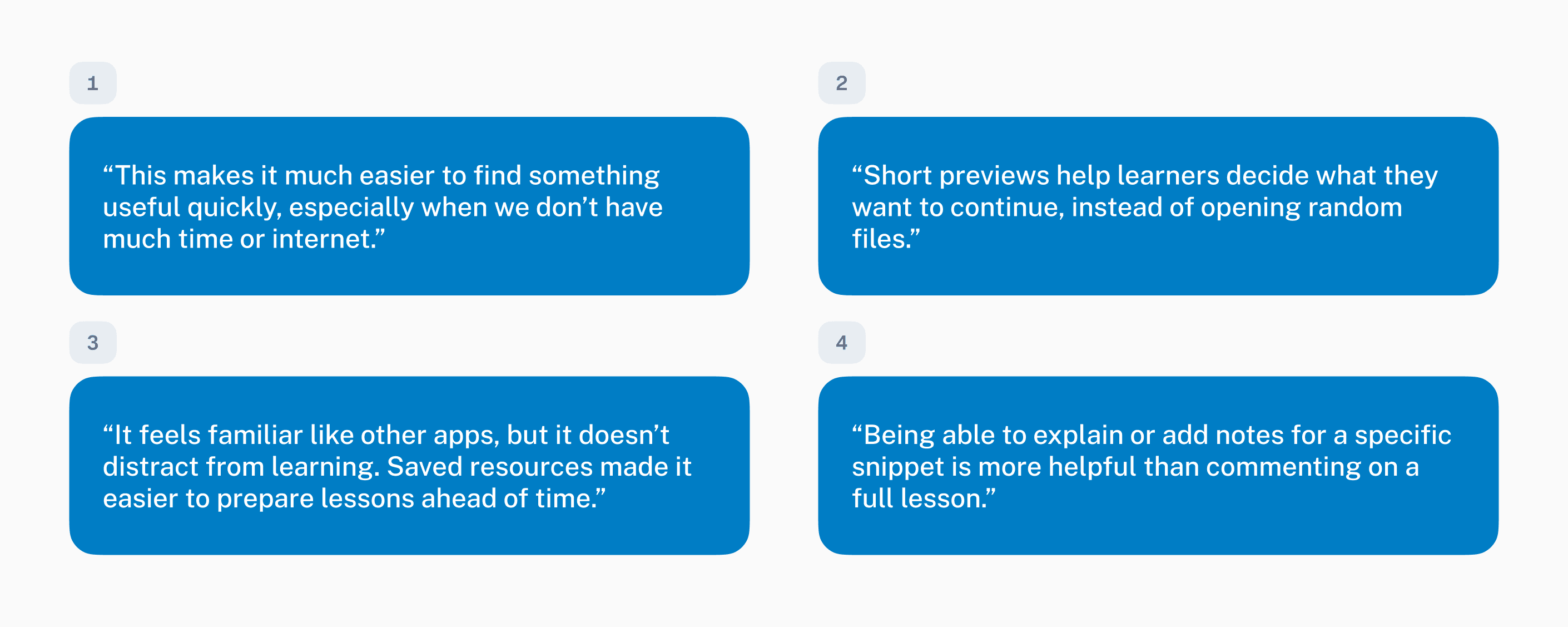 1

“This makes it much easier to find something useful quickly, especially when we don’t have much time or internet.”

2

“Short previews help learners decide what they want to continue, instead of opening random files.”

3

“It feels familiar like other apps, but it doesn’t distract from learning. Saved resources made it easier to prepare lessons ahead of time.”

4

“Being able to explain or add notes for a specific snippet is more helpful than commenting on a full lesson.”